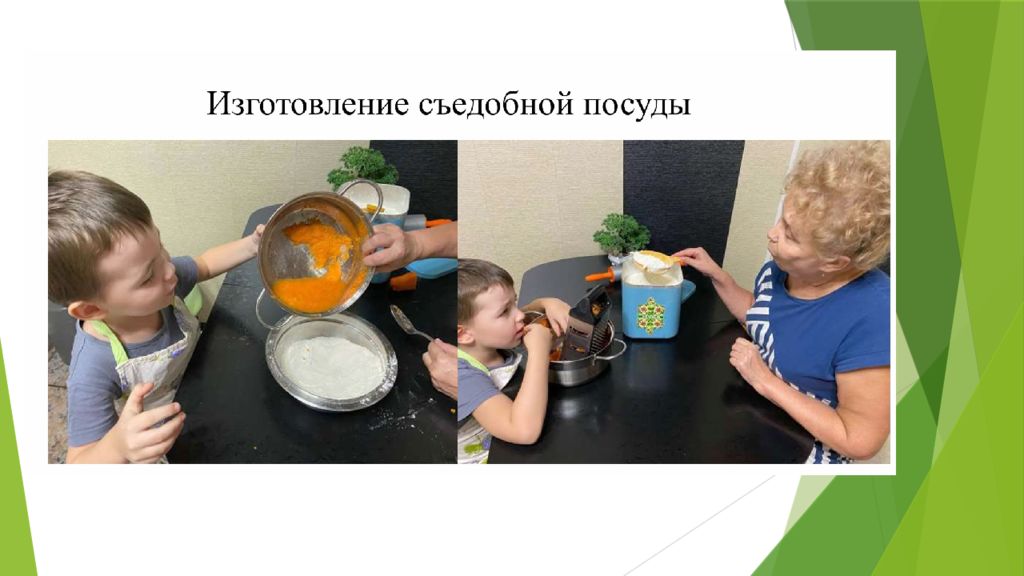 Изготовление съедобной посуды